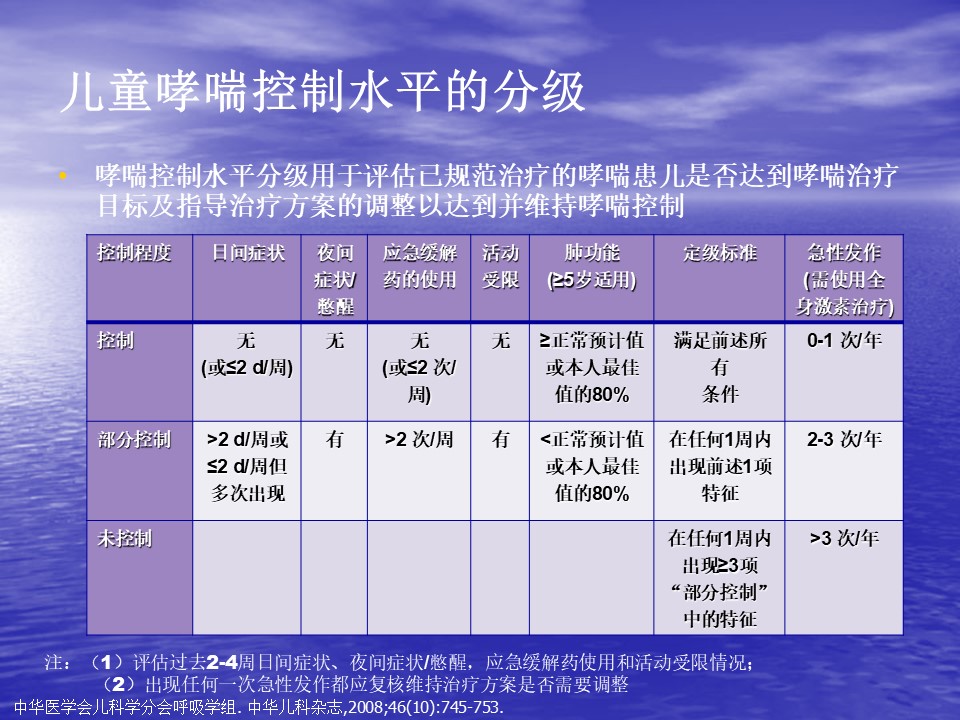 儿童哮喘控制水平的分级

• 哮喘控制水平分级用于评估已规范治疗的哮喘患儿是否达到哮喘治疗目标及指导治疗方案的调整以达到并维持哮喘控制

| 控制程度 | 日间症状 | 夜间症状/憋醒 | 应急缓解药的使用 | 活动受限 | 肺功能 (≥5岁适用) | 定级标准 | 急性发作 (需使用全身激素治疗) |
|---|---|---|---|---|---|---|---|
| 控制 | 无 (或≤2 d/周) | 无 | 无 (或≤2 次/周) | 无 | ≥正常预计值或本人最佳值的80% | 满足前述所有条件 | 0-1 次/年 |
| 部分控制 | >2 d/周或≤2 d/周但多次出现 | 有 | >2 次/周 | 有 | <正常预计值或本人最佳值的80% | 在任何1周内出现前述1项特征 | 2-3 次/年 |
| 未控制 | | | | | | 在任何1周内出现≥3项“部分控制”中的特征 | >3 次/年 |

注：（1）评估过去2-4周日间症状、夜间症状/憋醒，应急缓解药使用和活动受限情况；
（2）出现任何一次急性发作都应复核维持治疗方案是否需要调整

中华医学会儿科学分会呼吸学组. 中华儿科杂志,2008;46(10):745-753.